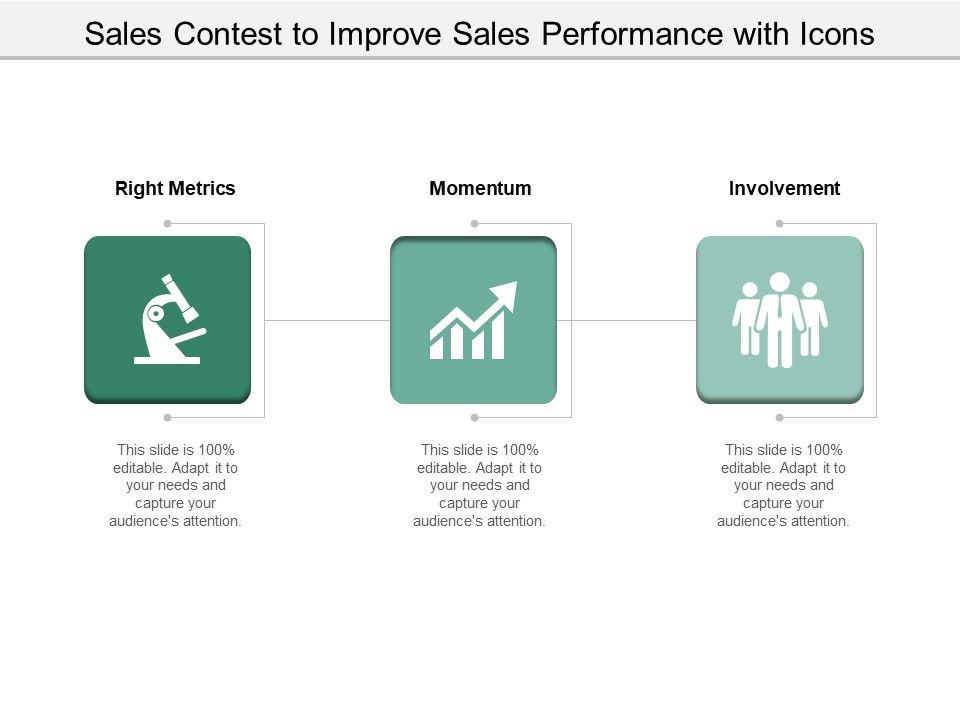 Sales Contest to Improve Sales Performance with Icons

Right Metrics

This slide is 100% editable. Adapt it to your needs and capture your audience's attention.

Momentum

This slide is 100% editable. Adapt it to your needs and capture your audience's attention.

Involvement

This slide is 100% editable. Adapt it to your needs and capture your audience's attention.